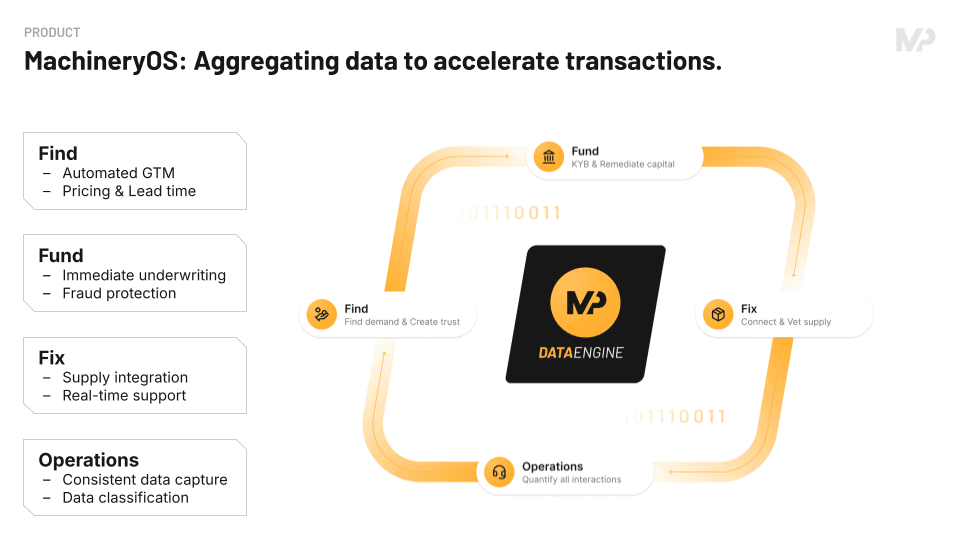 PRODUCT

MachineryOS: Aggregating data to accelerate transactions.

MP

Find
– Automated GTM
– Pricing & Lead time

Fund
– Immediate underwriting
– Fraud protection

Fix
– Supply integration
– Real-time support

Operations
– Consistent data capture
– Data classification

Fund
KYB & Remediate capital

01110011

Find
Find demand & Create trust

MP
DATAENGINE

Fix
Connect & Vet supply

01110011

Operations
Quantify all interactions